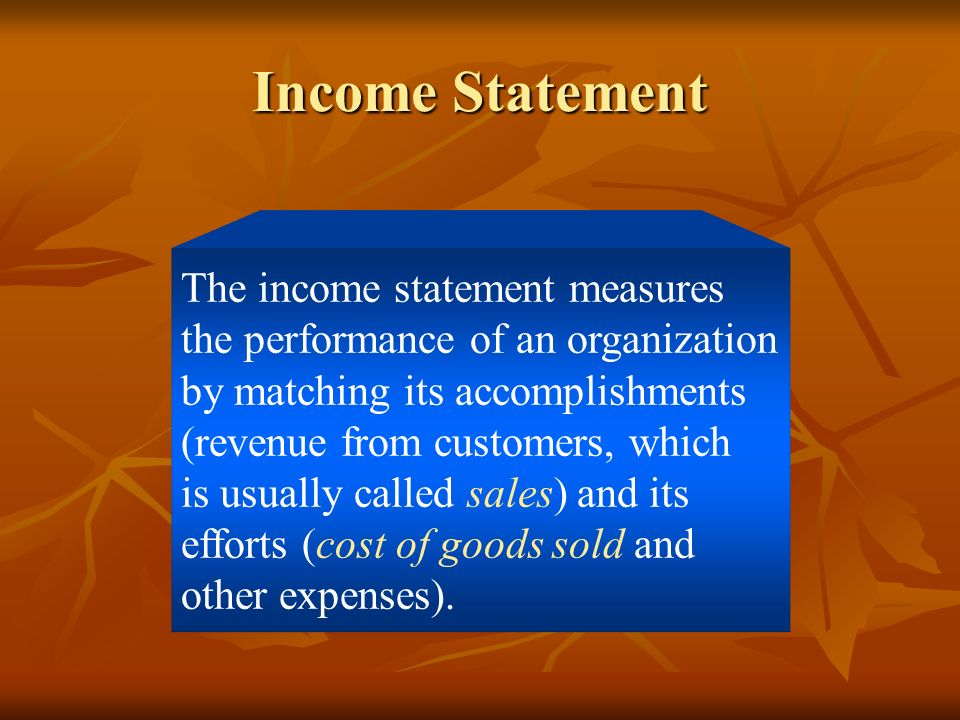 Income Statement

The income statement measures the performance of an organization by matching its accomplishments (revenue from customers, which is usually called sales) and its efforts (cost of goods sold and other expenses).